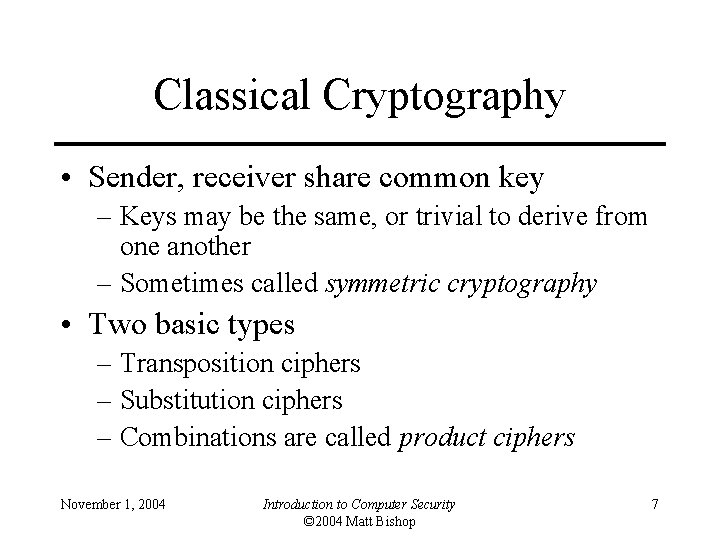 Classical Cryptography

• Sender, receiver share common key
– Keys may be the same, or trivial to derive from one another
– Sometimes called symmetric cryptography
• Two basic types
– Transposition ciphers
– Substitution ciphers
– Combinations are called product ciphers

November 1, 2004

Introduction to Computer Security
©2004 Matt Bishop

7